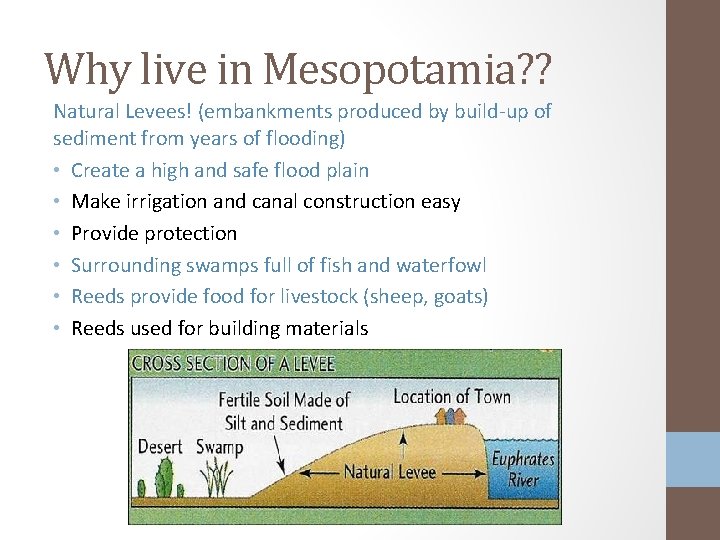 Why live in Mesopotamia??

Natural Levees! (embankments produced by build-up of sediment from years of flooding)

• Create a high and safe flood plain
• Make irrigation and canal construction easy
• Provide protection
• Surrounding swamps full of fish and waterfowl
• Reeds provide food for livestock (sheep, goats)
• Reeds used for building materials

CROSS SECTION OF A LEVEE

Fertile Soil Made of Silt and Sediment

Location of Town

Desert

Swamp

Natural Levee

Euphrates River